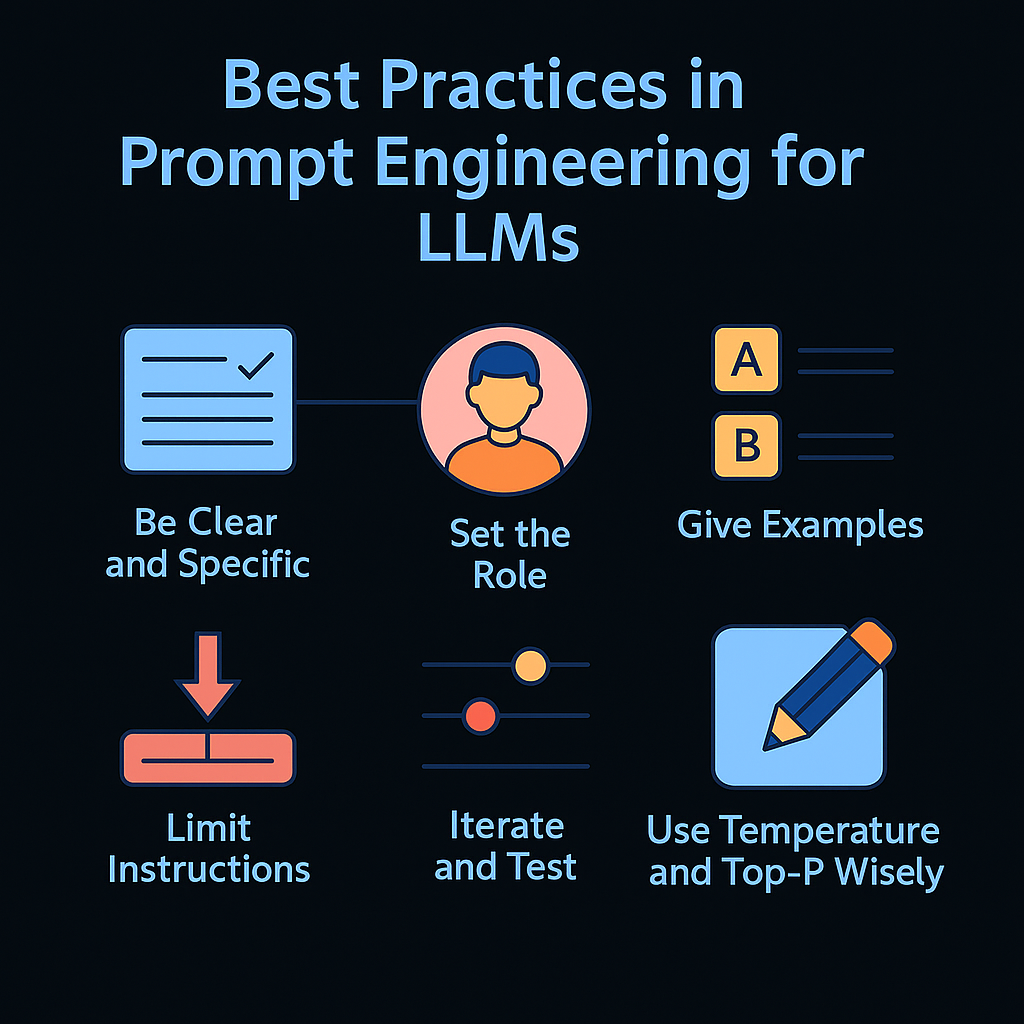 Best Practices in Prompt Engineering for LLMs

Be Clear and Specific

Set the Role

A

B

Give Examples

Limit Instructions

Iterate and Test

Use Temperature and Top-P Wisely